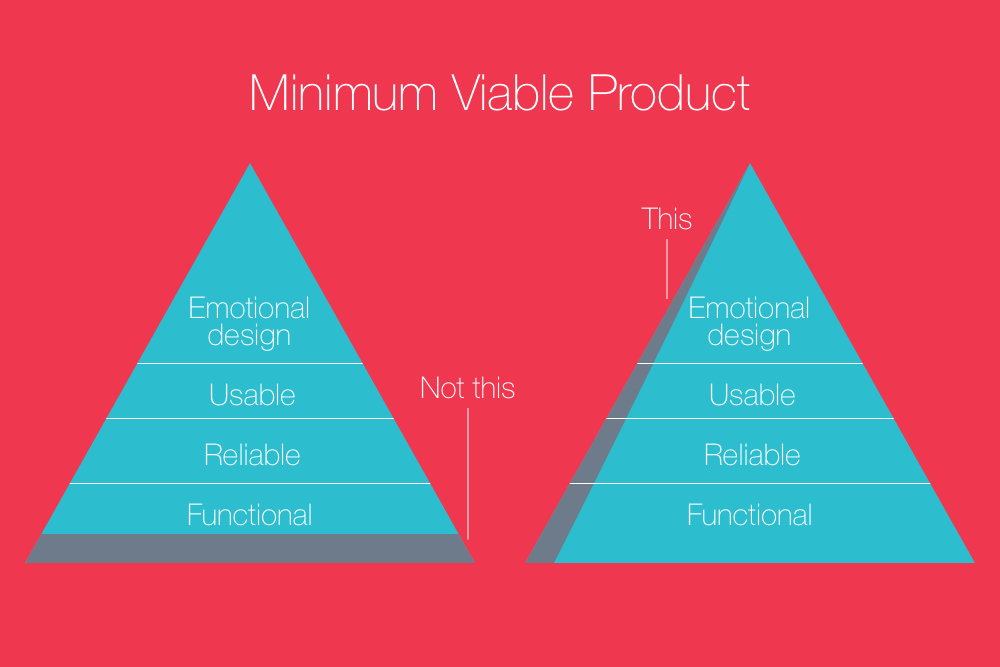 Minimum Viable Product

Emotional design

Usable

Reliable

Functional

Not this

This

Emotional design

Usable

Reliable

Functional